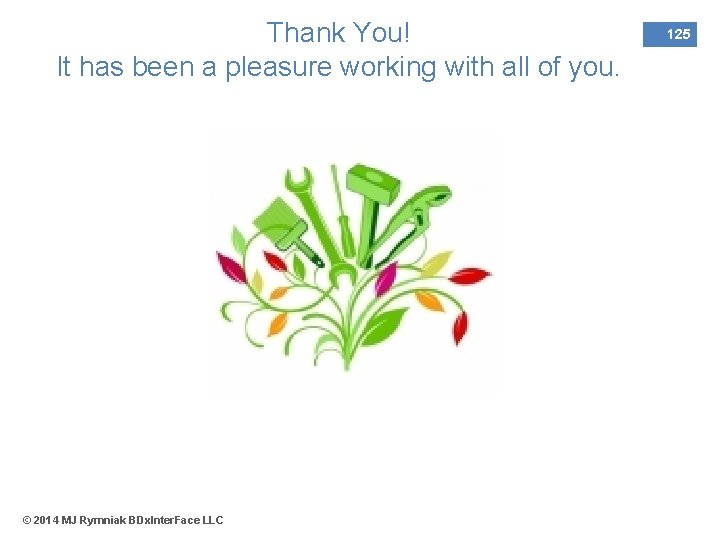 Thank You!
It has been a pleasure working with all of you.

125

© 2014 MJ Rymniak BDxInterFace LLC